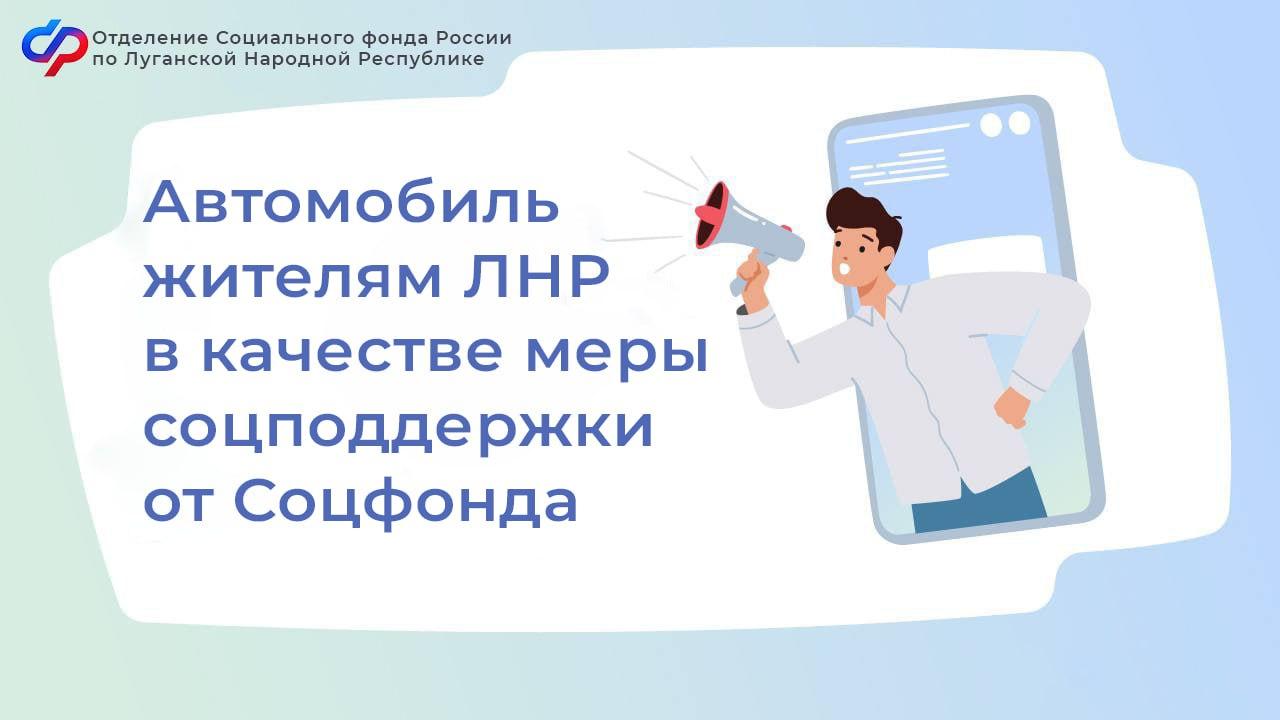 Отделение Социального фонда России по Луганской Народной Республике

Автомобиль жителям ЛНР в качестве меры соцподдержки от Соцфонда